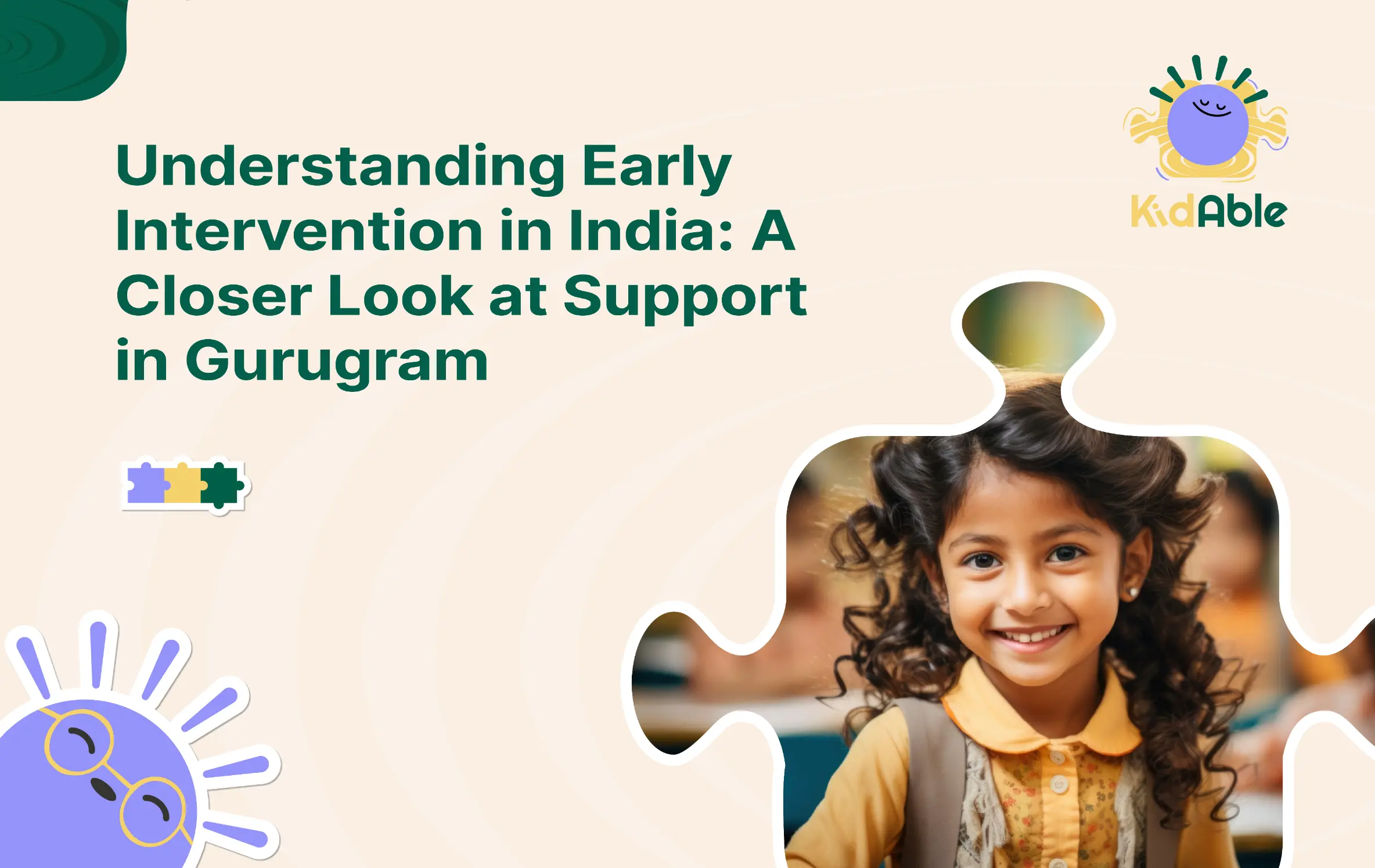 Understanding Early Intervention in India: A Closer Look at Support in Gurugram

KidAble